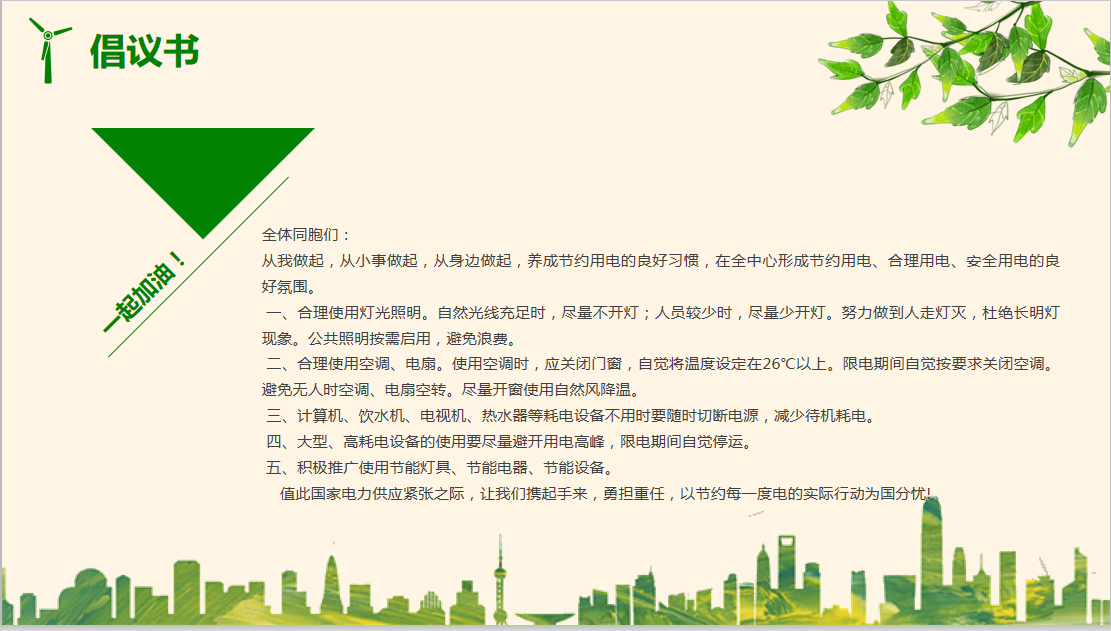 倡议书

一起加油！

全体同胞们：

从我做起，从小事做起，从身边做起，养成节约用电的良好习惯，在全中心形成节约用电、合理用电、安全用电的良好氛围。

一、合理使用灯光照明。自然光线充足时，尽量不开灯；人员较少时，尽量少开灯。努力做到人走灯灭，杜绝长明灯现象。公共照明按需启用，避免浪费。

二、合理使用空调、电扇。使用空调时，应关闭门窗，自觉将温度设定在26℃以上。限电期间自觉按要求关闭空调。避免无人时空调、电扇空转。尽量开窗使用自然风降温。

三、计算机、饮水机、电视机、热水器等耗电设备不用时要随时切断电源，减少待机耗电。

四、大型、高耗电设备的使用要尽量避开用电高峰，限电期间自觉停运。

五、积极推广使用节能灯具、节能电器、节能设备。

值此国家电力供应紧张之际，让我们携起手来，勇担重任，以节约每一度电的实际行动为国分忧!